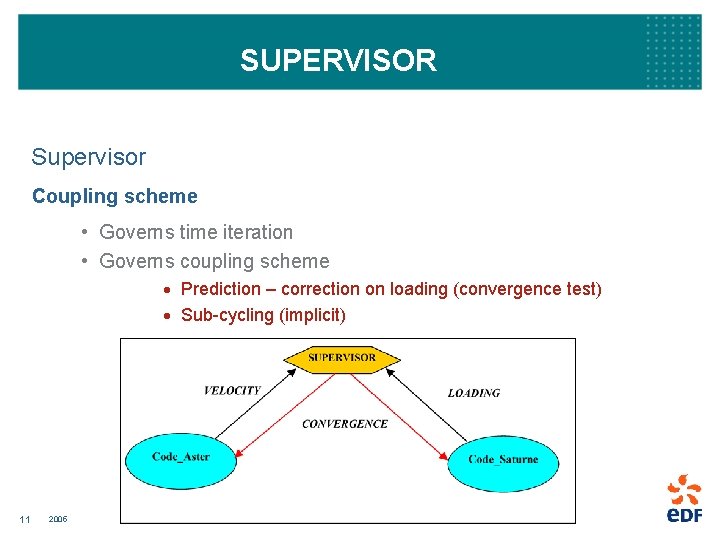 SUPERVISOR

Supervisor

Coupling scheme

• Governs time iteration
• Governs coupling scheme
• Prediction – correction on loading (convergence test)
• Sub-cycling (implicit)

SUPERVISOR
VELOCITY
LOADING
CONVERGENCE
Code_Aster
Code_Saturne

11 2006

eDF